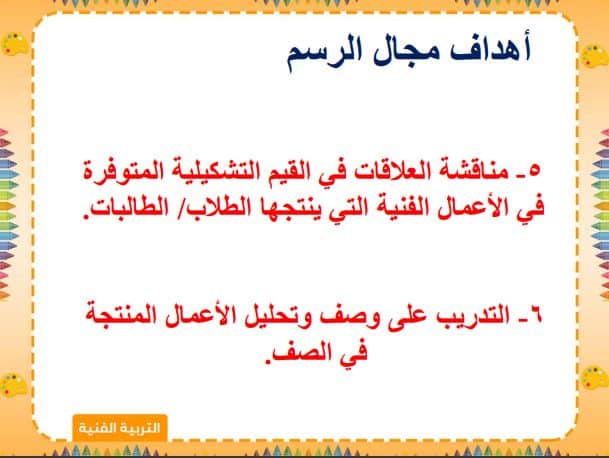 أهداف مجال الرسم

٥- مناقشة العلاقات في القيم التشكيلية المتوفرة في الأعمال الفنية التي ينتجها الطلاب/ الطالبات.

٦- التدريب على وصف وتحليل الأعمال المنتجة في الصف.

التربية الفنية